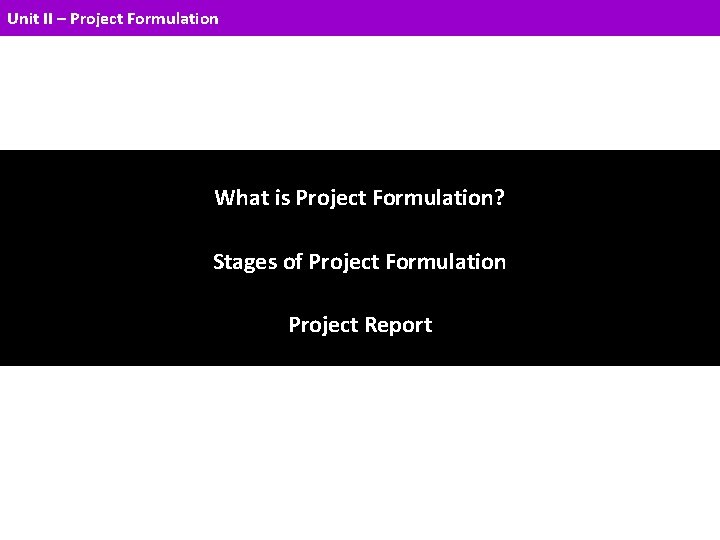 Unit II – Project Formulation

What is Project Formulation?

Stages of Project Formulation

Project Report